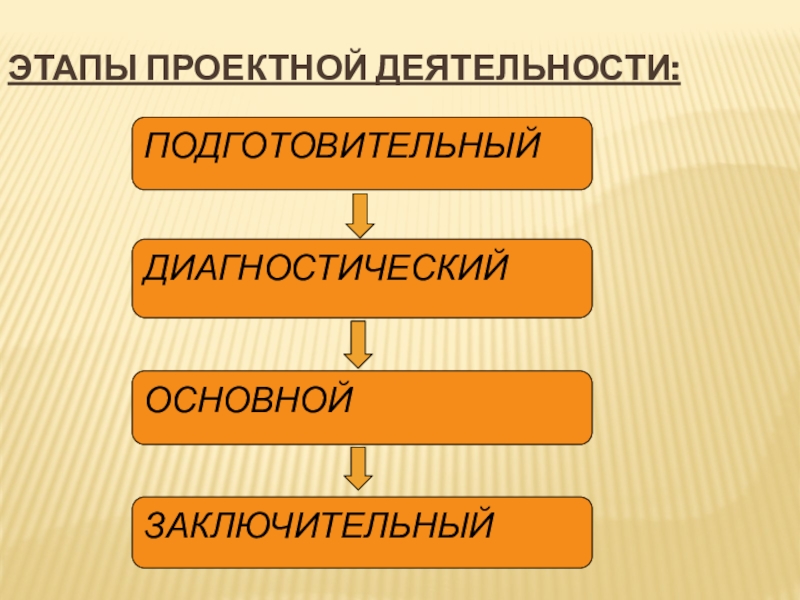 ЭТАПЫ ПРОЕКТНОЙ ДЕЯТЕЛЬНОСТИ:

ПОДГОТОВИТЕЛЬНЫЙ

ДИАГНОСТИЧЕСКИЙ

ОСНОВНОЙ

ЗАКЛЮЧИТЕЛЬНЫЙ